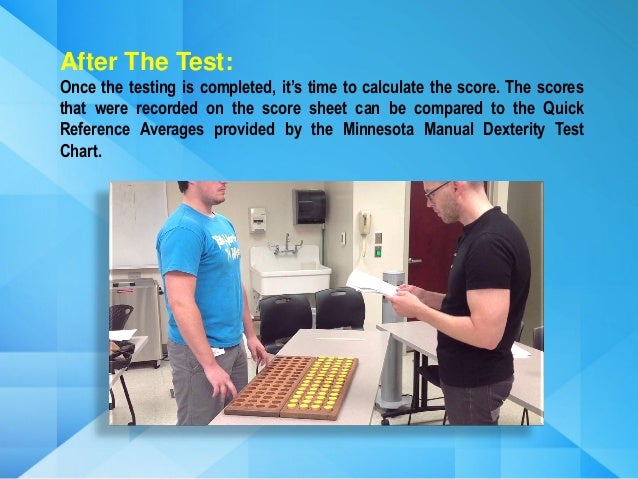 After The Test:
Once the testing is completed, it's time to calculate the score. The scores that were recorded on the score sheet can be compared to the Quick Reference Averages provided by the Minnesota Manual Dexterity Test Chart.